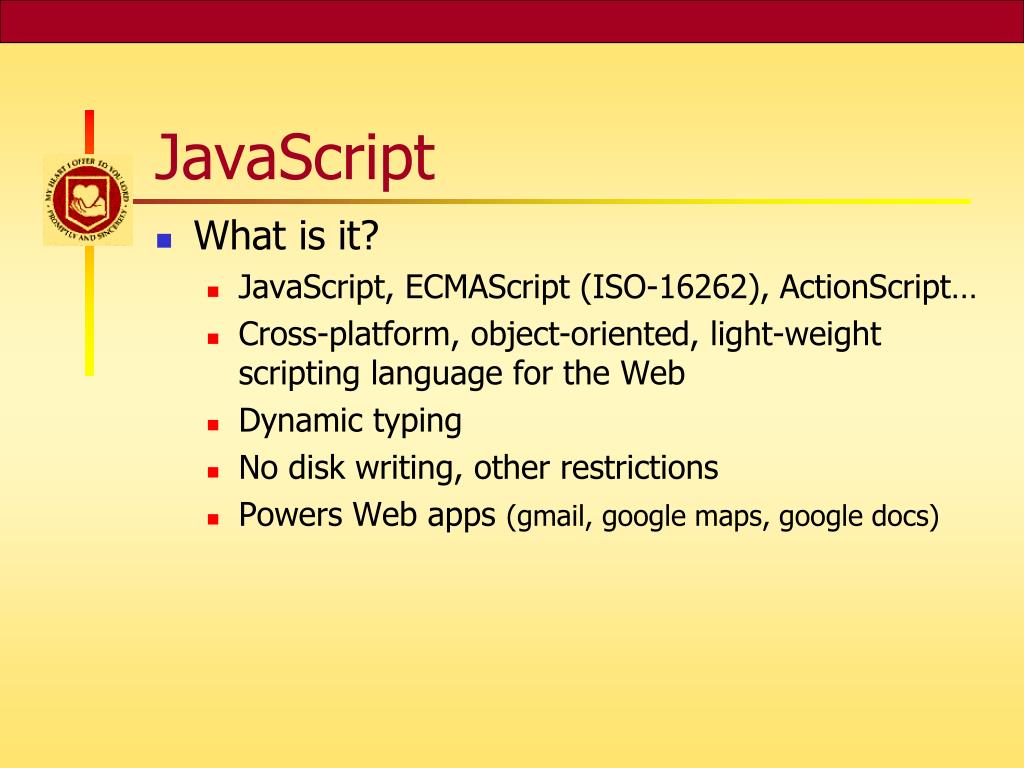 MY HEART I OFFER TO YOU LORD
PROMPTLY AND SINCERELY

JavaScript

What is it?

JavaScript, ECMAScript (ISO-16262), ActionScript…

Cross-platform, object-oriented, light-weight scripting language for the Web

Dynamic typing

No disk writing, other restrictions

Powers Web apps (gmail, google maps, google docs)